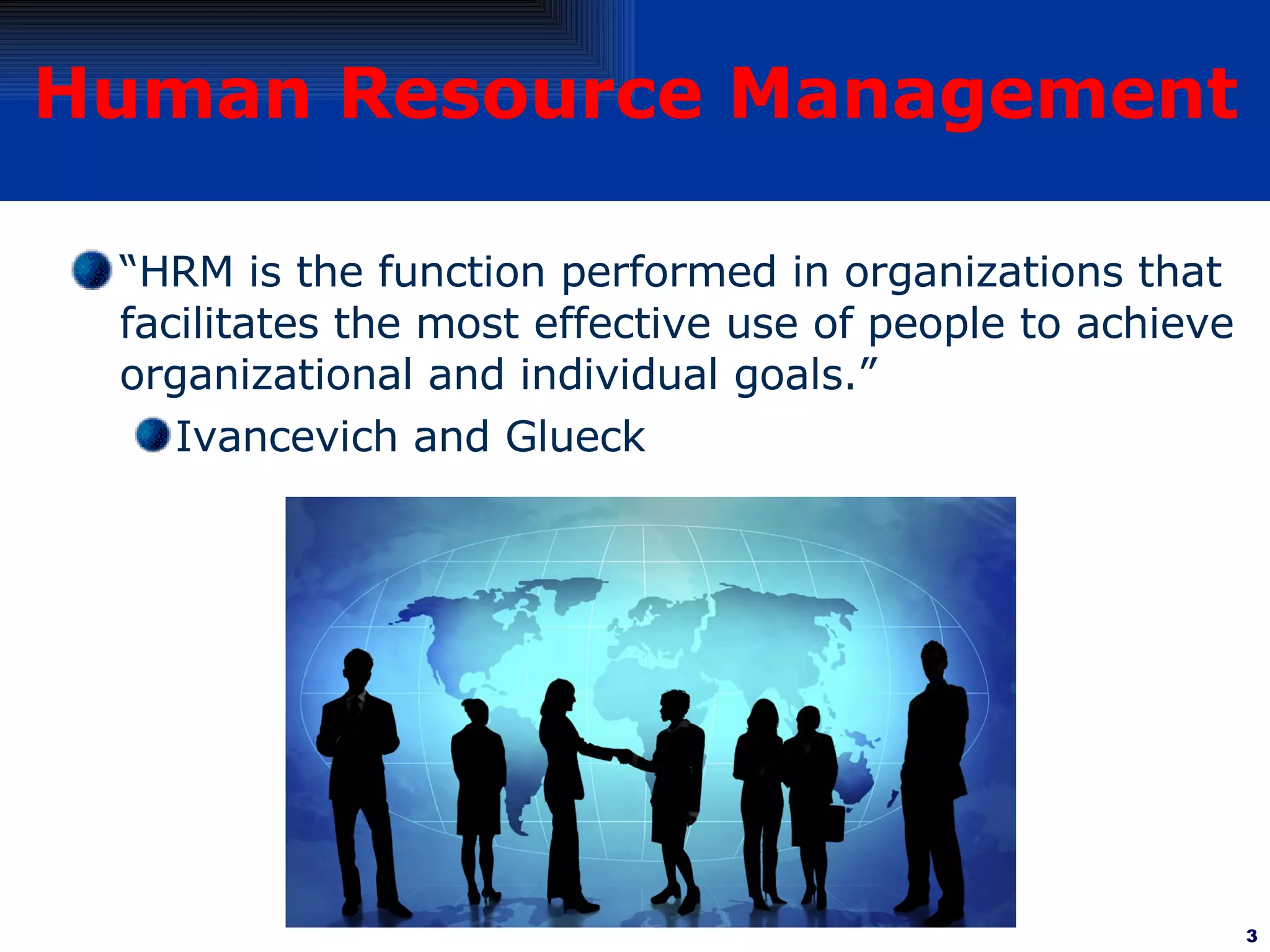 Human Resource Management

“HRM is the function performed in organizations that facilitates the most effective use of people to achieve organizational and individual goals.”

Ivancevich and Glueck

3